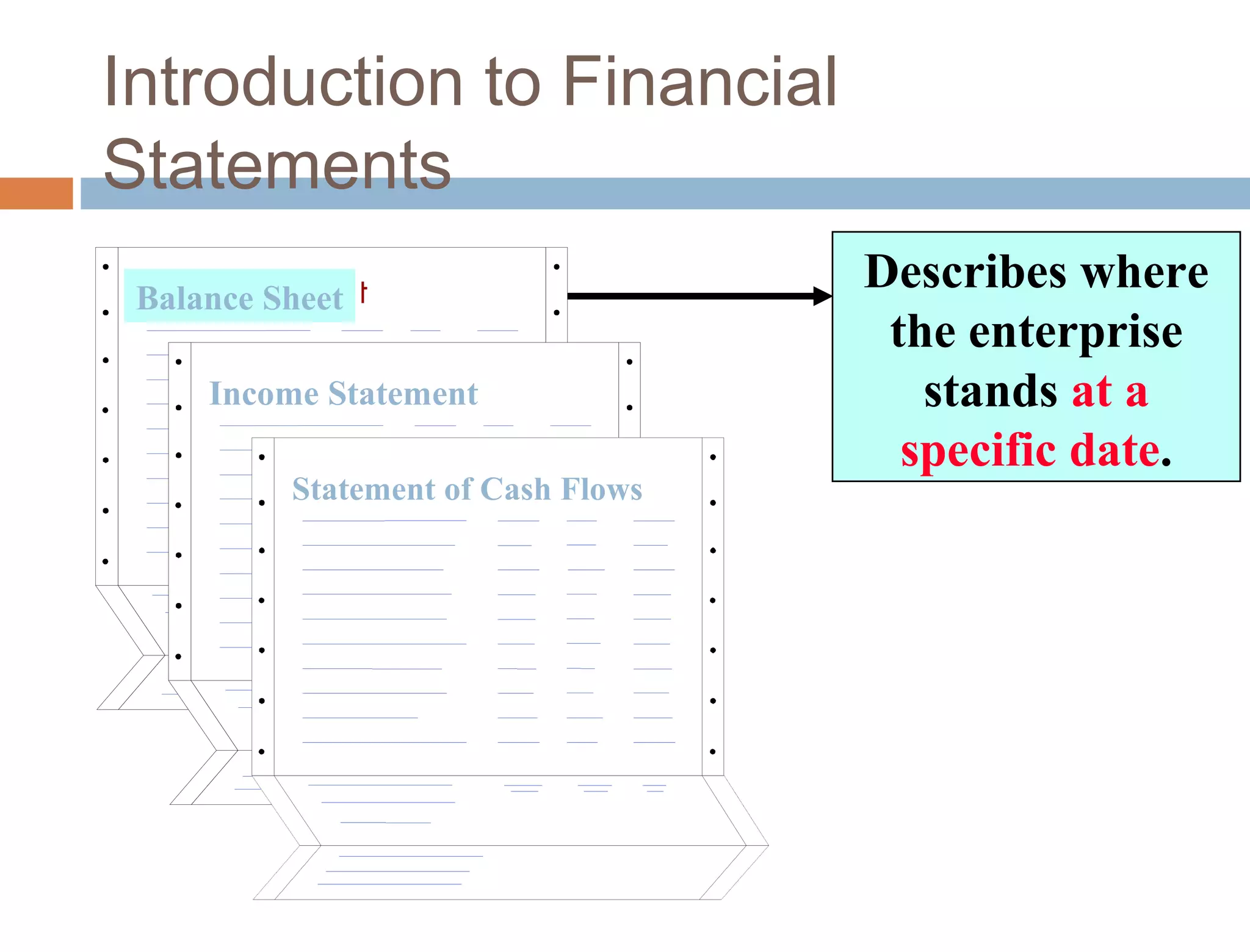 Introduction to Financial Statements

Balance Sheet

Income Statement

Statement of Cash Flows

Describes where the enterprise stands at a specific date.